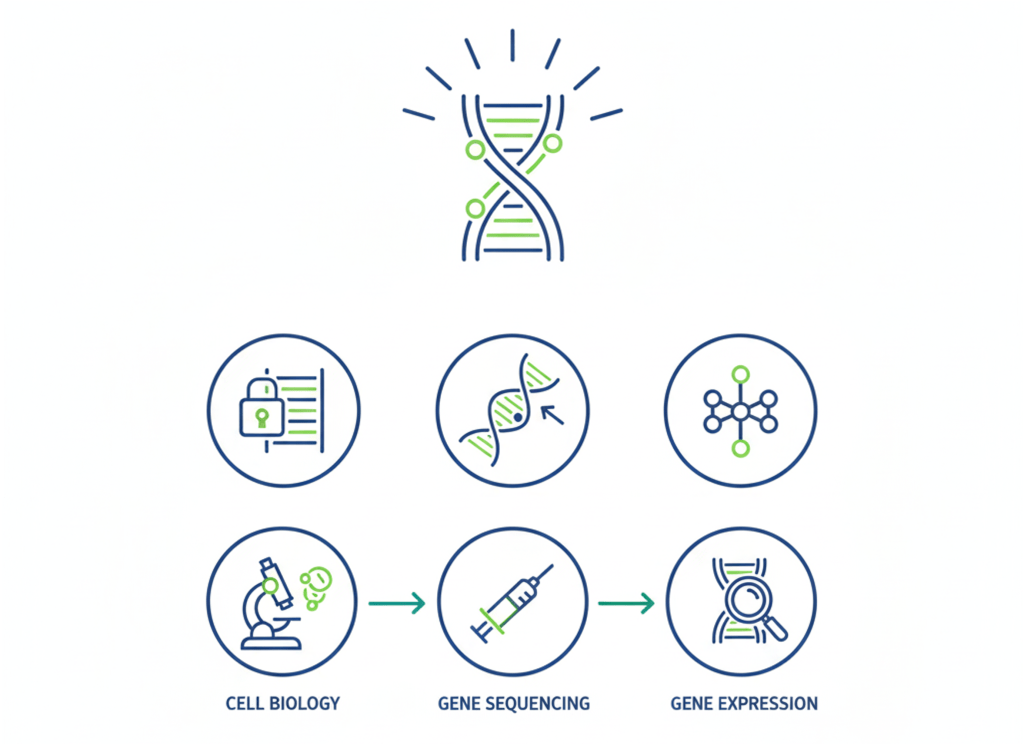 CELL BIOLOGY

GENE SEQUENCING

GENE EXPRESSION